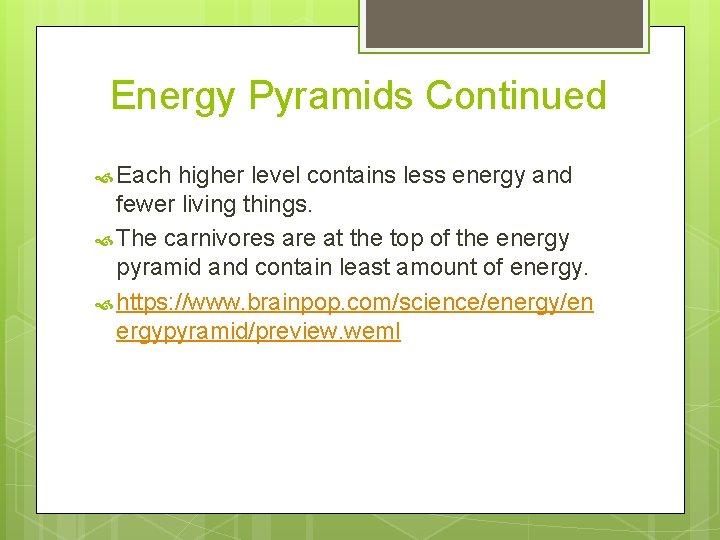 Energy Pyramids Continued

Each higher level contains less energy and fewer living things.

The carnivores are at the top of the energy pyramid and contain least amount of energy.

https://www.brainpop.com/science/energy/energypyramid/preview.weml